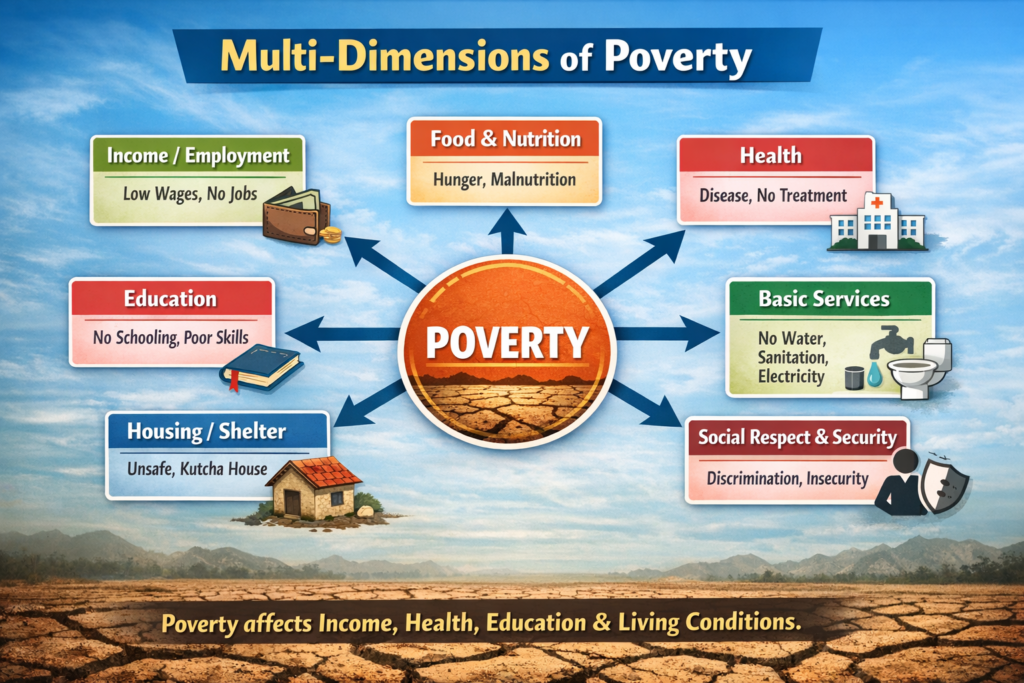 Multi-Dimensions of Poverty

Income / Employment
Low Wages, No Jobs

Food & Nutrition
Hunger, Malnutrition

Health
Disease, No Treatment

Education
No Schooling, Poor Skills

POVERTY

Basic Services
No Water, Sanitation, Electricity

Housing / Shelter
Unsafe, Kutcha House

Social Respect & Security
Discrimination, Insecurity

Poverty affects Income, Health, Education & Living Conditions.